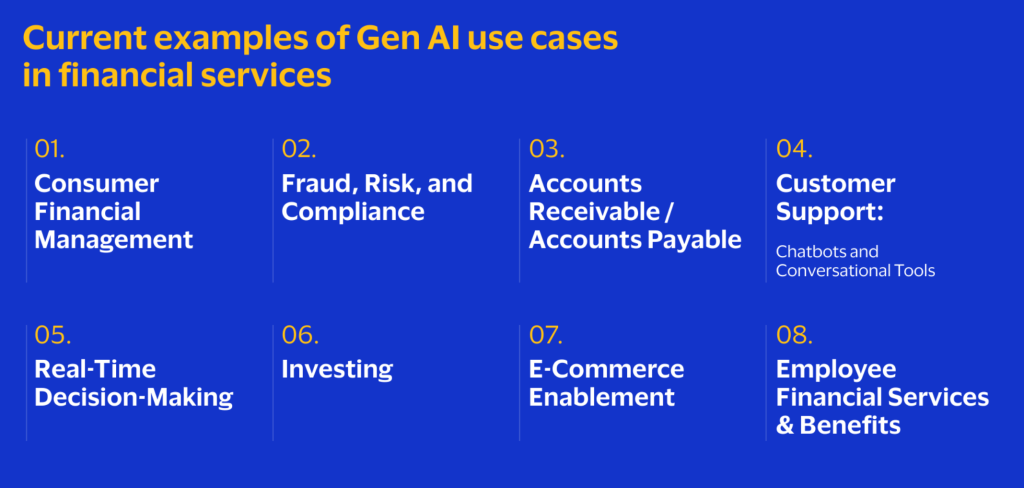 Current examples of Gen AI use cases in financial services

01.
Consumer Financial Management

02.
Fraud, Risk, and Compliance

03.
Accounts Receivable / Accounts Payable

04.
Customer Support:

Chatbots and Conversational Tools

05.
Real-Time Decision-Making

06.
Investing

07.
E-Commerce Enablement

08.
Employee Financial Services & Benefits